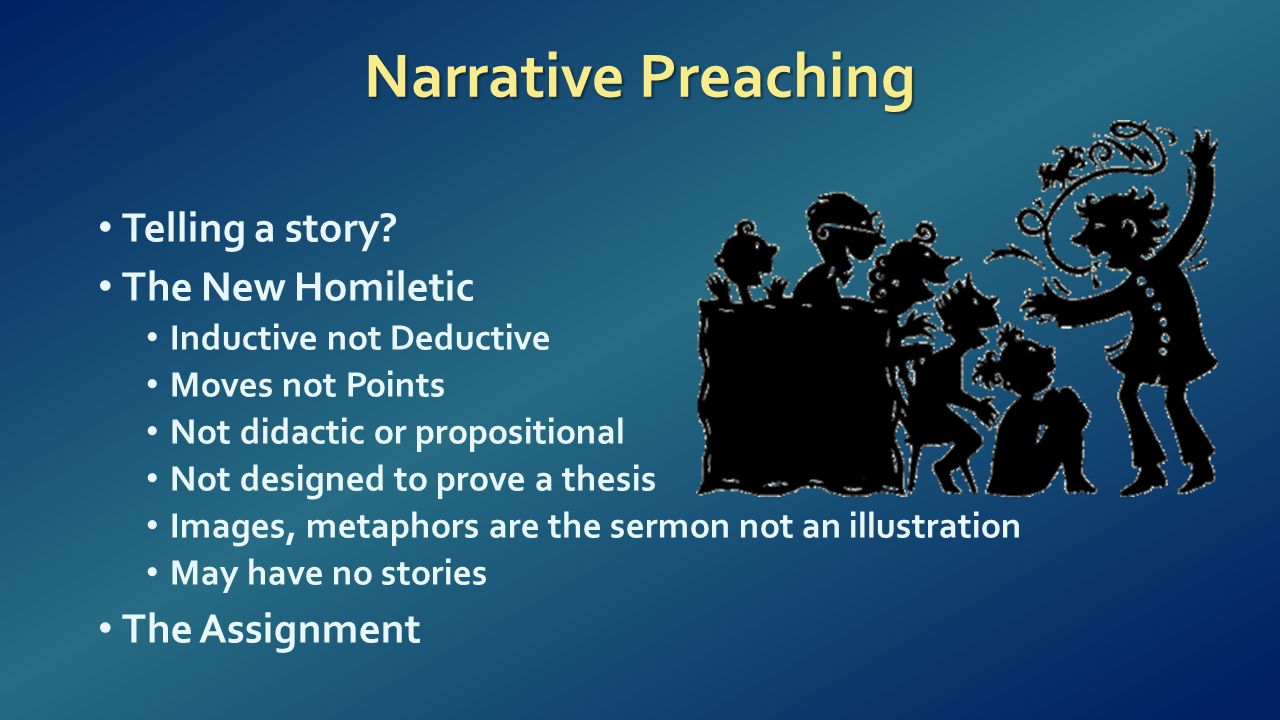 Narrative Preaching

• Telling a story?
• The New Homiletic
  • Inductive not Deductive
  • Moves not Points
  • Not didactic or propositional
  • Not designed to prove a thesis
  • Images, metaphors are the sermon not an illustration
  • May have no stories
• The Assignment